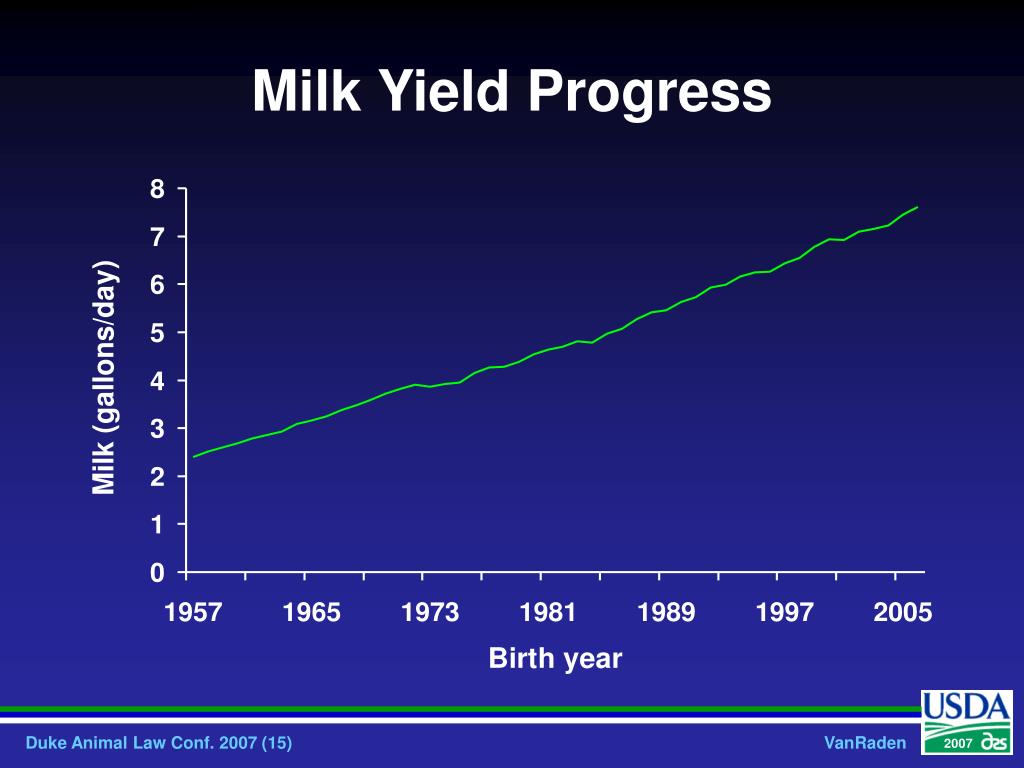 Milk Yield Progress

Milk (gallons/day)

8
7
6
5
4
3
2
1
0

1957 1965 1973 1981 1989 1997 2005

Birth year

Duke Animal Law Conf. 2007 (15)

VanRaden

USDA

2007